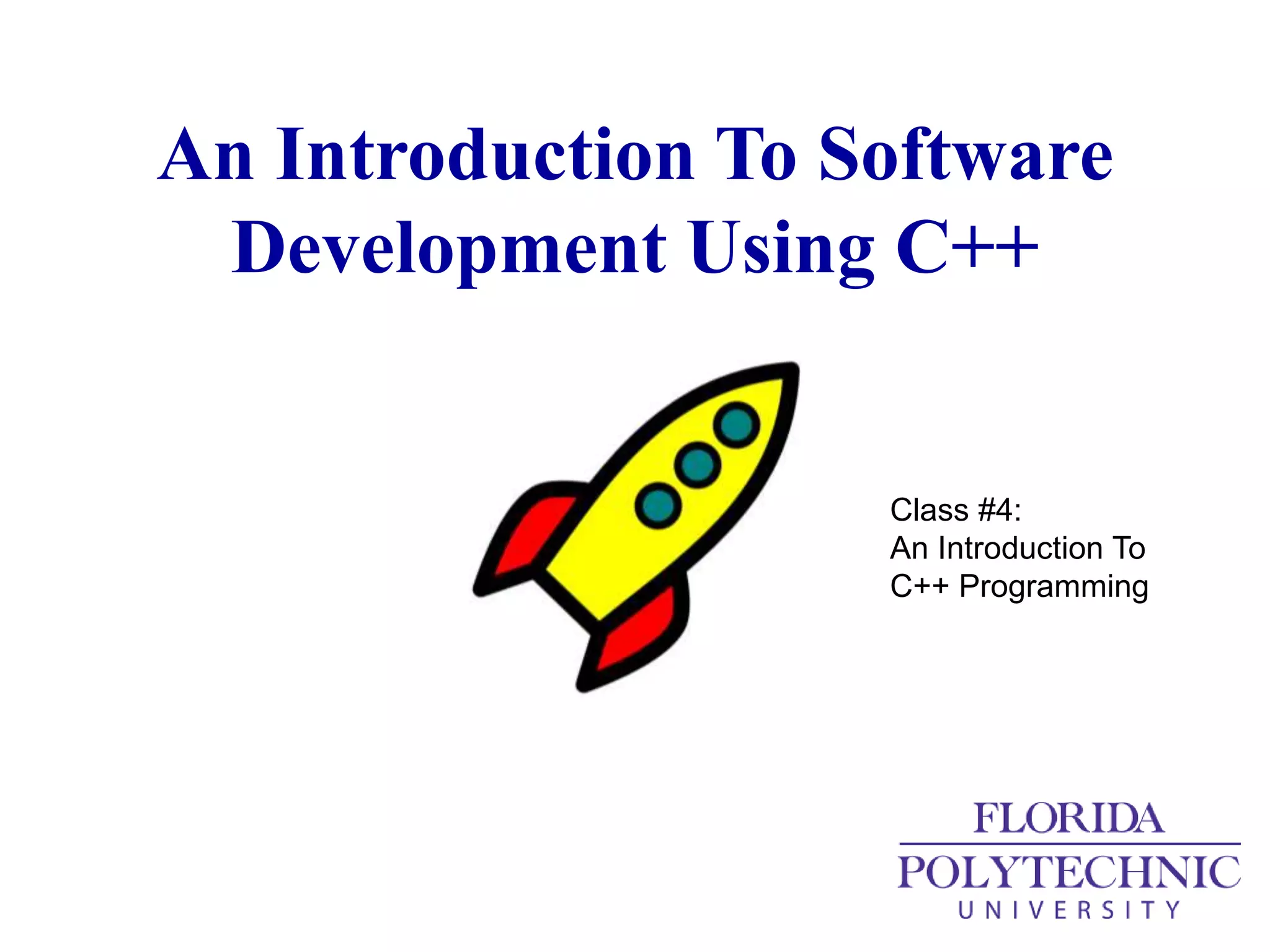 An Introduction To Software Development Using C++

Class #4:
An Introduction To
C++ Programming

FLORIDA
POLYTECHNIC
UNIVERSITY